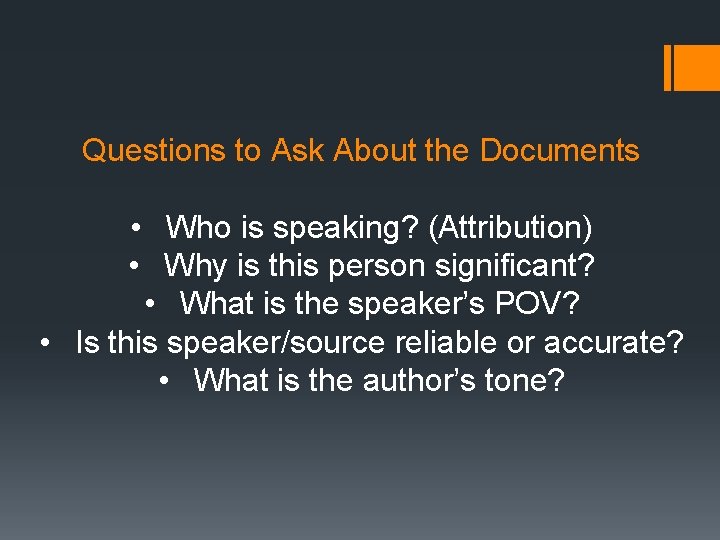 Questions to Ask About the Documents

• Who is speaking? (Attribution)
• Why is this person significant?
• What is the speaker's POV?
• Is this speaker/source reliable or accurate?
• What is the author's tone?